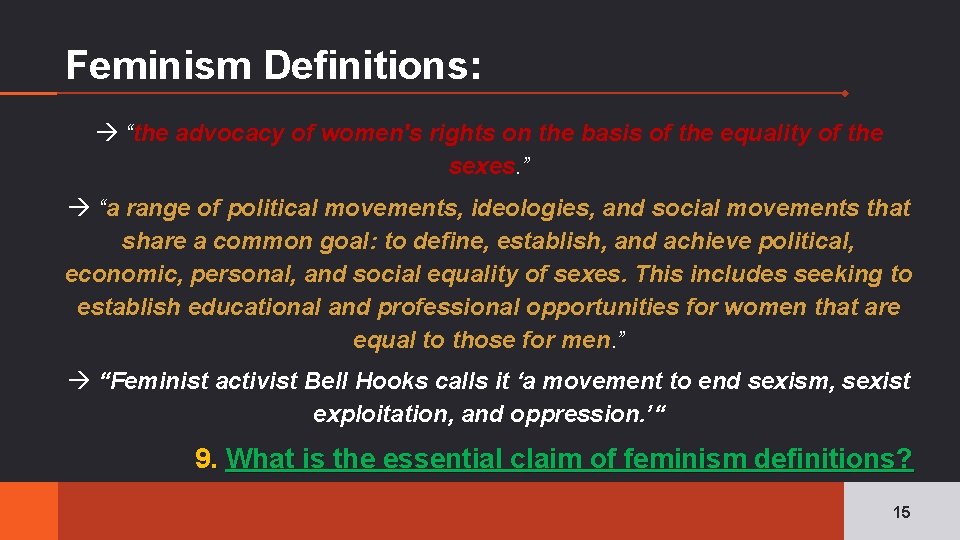 Feminism Definitions:

→ “the advocacy of women's rights on the basis of the equality of the sexes.”

→ “a range of political movements, ideologies, and social movements that share a common goal: to define, establish, and achieve political, economic, personal, and social equality of sexes. This includes seeking to establish educational and professional opportunities for women that are equal to those for men.”

→ “Feminist activist Bell Hooks calls it ‘a movement to end sexism, sexist exploitation, and oppression.’ “

9. What is the essential claim of feminism definitions?

15